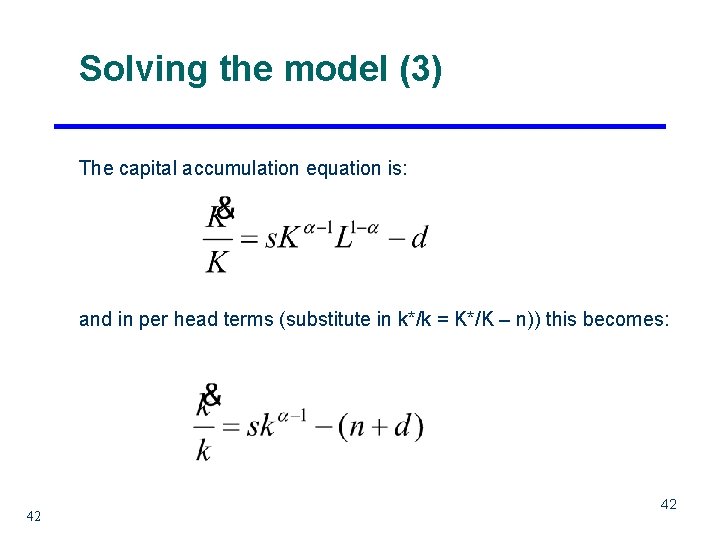 Solving the model (3)

The capital accumulation equation is:

$\frac{K\&}{K} = sK^{\alpha-1}L^{1-\alpha} - d$

and in per head terms (substitute in k*/k = K*/K – n)) this becomes:

$\frac{k\&}{k} = sk^{\alpha-1} - (n+d)$

42

42